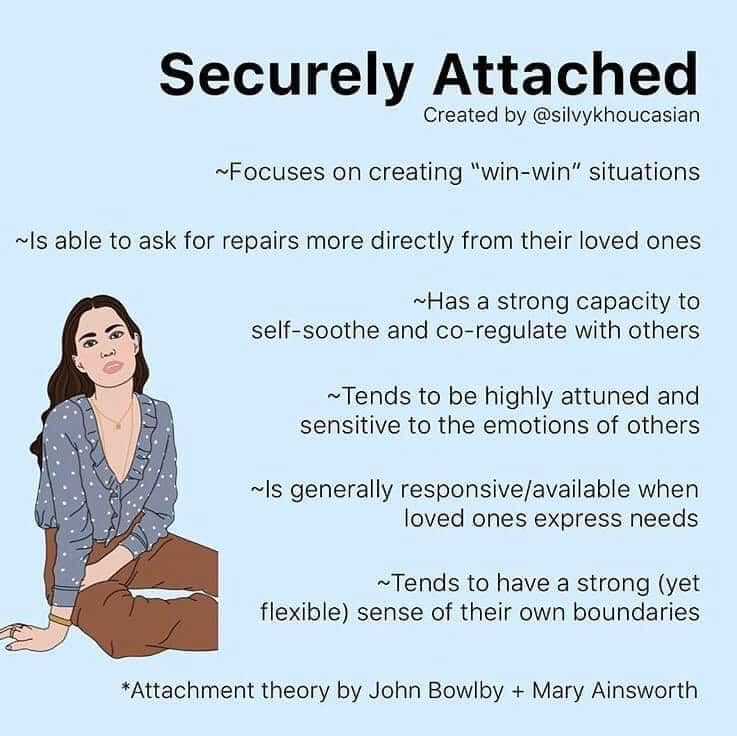 Securely Attached
Created by @silvykhoucasian

~Focuses on creating "win-win" situations

~Is able to ask for repairs more directly from their loved ones

~Has a strong capacity to self-soothe and co-regulate with others

~Tends to be highly attuned and sensitive to the emotions of others

~Is generally responsive/available when loved ones express needs

~Tends to have a strong (yet flexible) sense of their own boundaries

*Attachment theory by John Bowlby + Mary Ainsworth